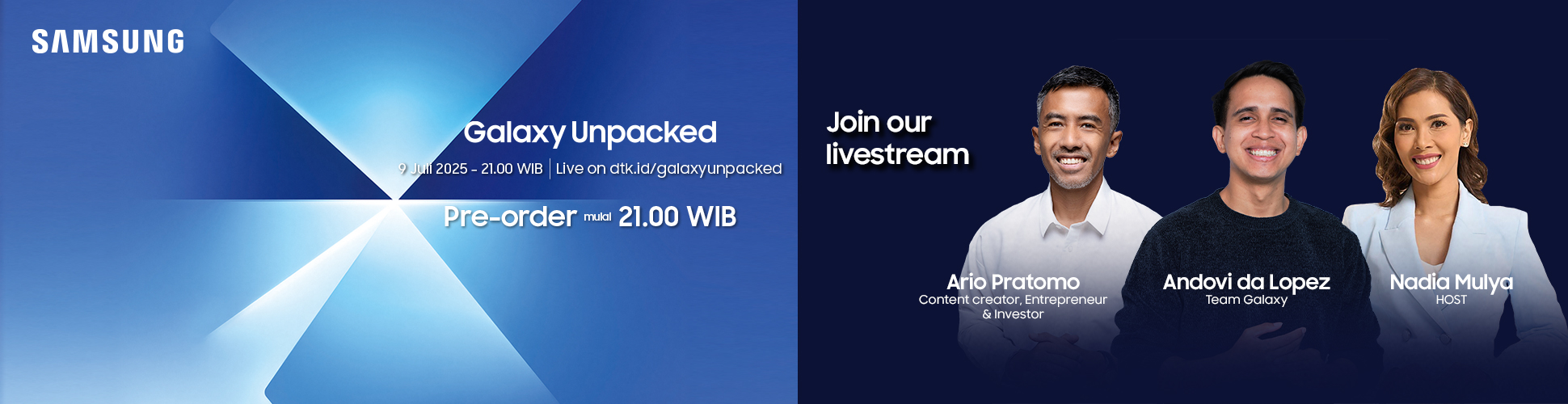 SAMSUNG

Galaxy Unpacked

9 Juli 2025 - 21.00 WIB | Live on dtk.id/galaxyunpacked

Pre-order mulai 21.00 WIB

Join our livestream

Ario Pratomo
Content creator, Entrepreneur & Investor

Andovi da Lopez
Team Galaxy

Nadia Mulya
HOST